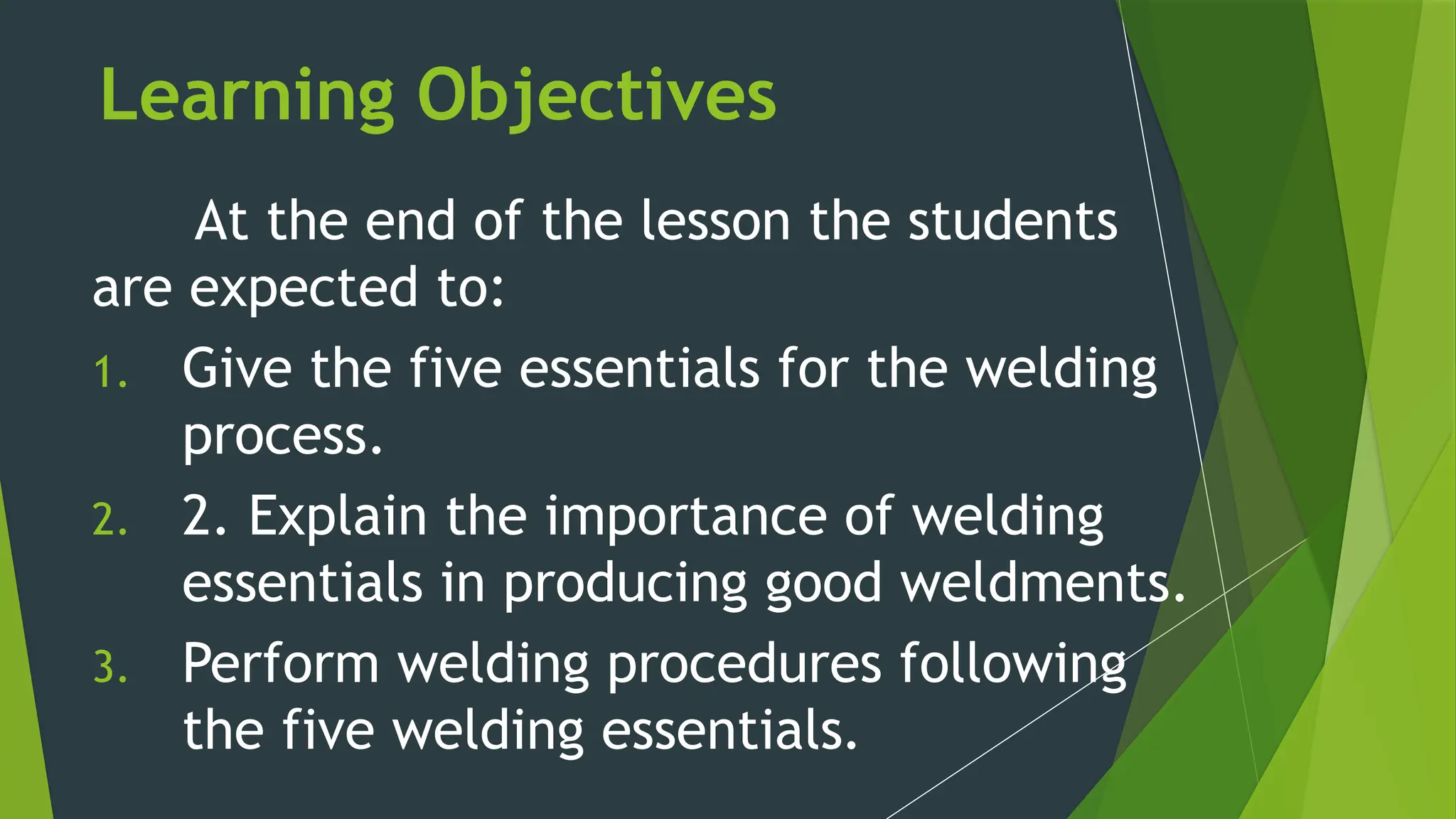 Learning Objectives

At the end of the lesson the students are expected to:

1. Give the five essentials for the welding process.
2. 2. Explain the importance of welding essentials in producing good weldments.
3. Perform welding procedures following the five welding essentials.